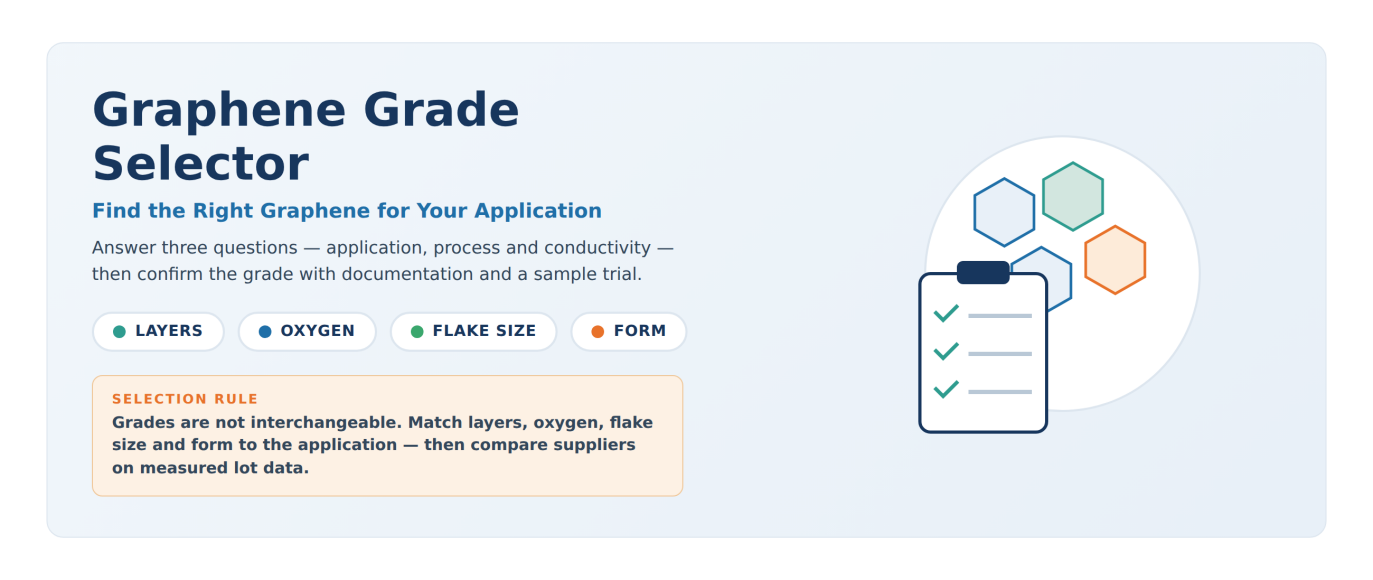 Graphene Grade Selector

Find the Right Graphene for Your Application

Answer three questions — application, process and conductivity — then confirm the grade with documentation and a sample trial.

• LAYERS • OXYGEN • FLAKE SIZE • FORM

SELECTION RULE
Grades are not interchangeable. Match layers, oxygen, flake size and form to the application — then compare suppliers on measured lot data.